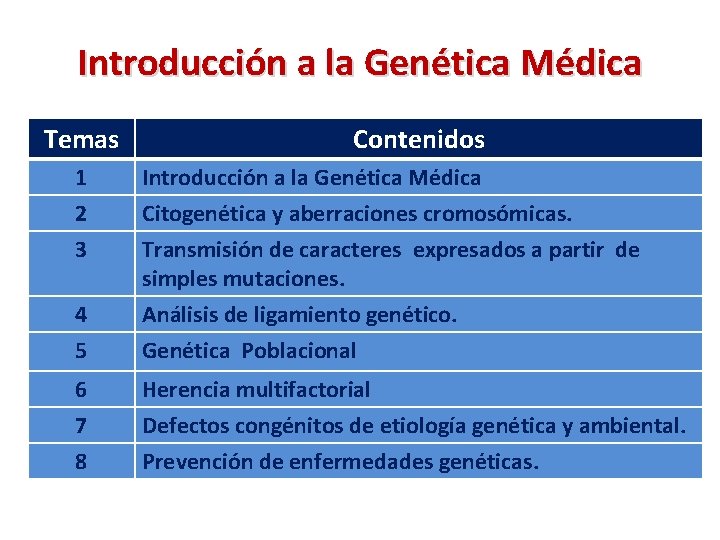 Introducción a la Genética Médica

| Temas | Contenidos |
|---|---|
| 1 | Introducción a la Genética Médica |
| 2 | Citogenética y aberraciones cromosómicas. |
| 3 | Transmisión de caracteres expresados a partir de simples mutaciones. |
| 4 | Análisis de ligamiento genético. |
| 5 | Genética Poblacional |
| 6 | Herencia multifactorial |
| 7 | Defectos congénitos de etiología genética y ambiental. |
| 8 | Prevención de enfermedades genéticas. |